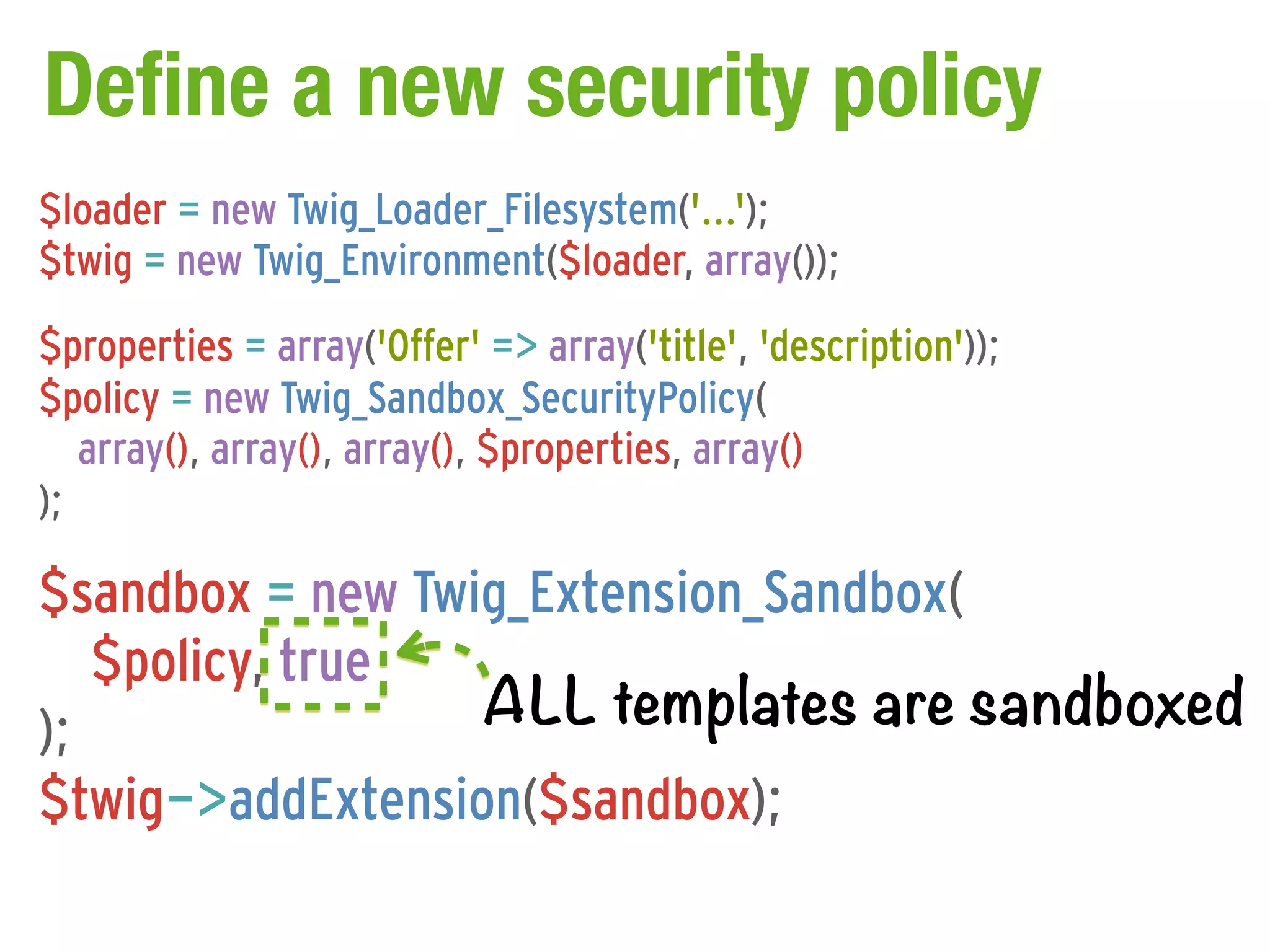 Define a new security policy

$loader = new Twig_Loader_Filesystem('...');
$twig = new Twig_Environment($loader, array());

$properties = array('Offer' => array('title', 'description'));
$policy = new Twig_Sandbox_SecurityPolicy(
array(), array(), array(), $properties, array()
);

$sandbox = new Twig_Extension_Sandbox(
$policy, true
);
$twig->addExtension($sandbox);

ALL templates are sandboxed